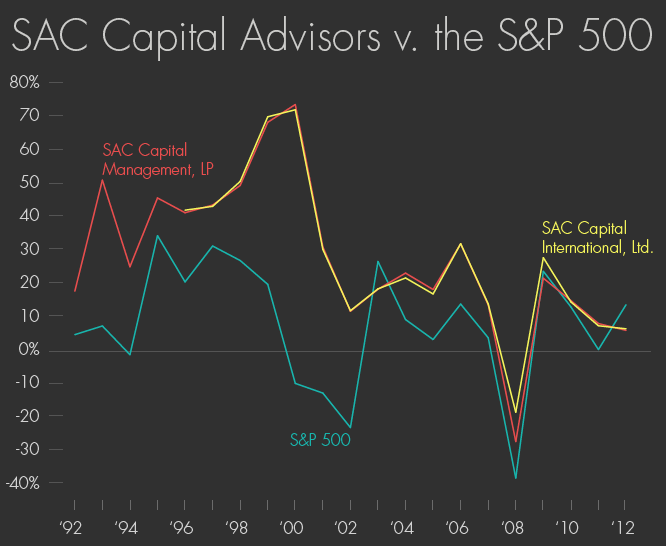 SAC Capital Advisors v. the S&P 500

80%
70
60
50
40
30
20
10
0%
-10
-20
-30
-40%

SAC Capital Management, LP

SAC Capital International, Ltd.

S&P 500

'92 '94 '96 '98 '00 '02 '04 '06 '08 '10 '12